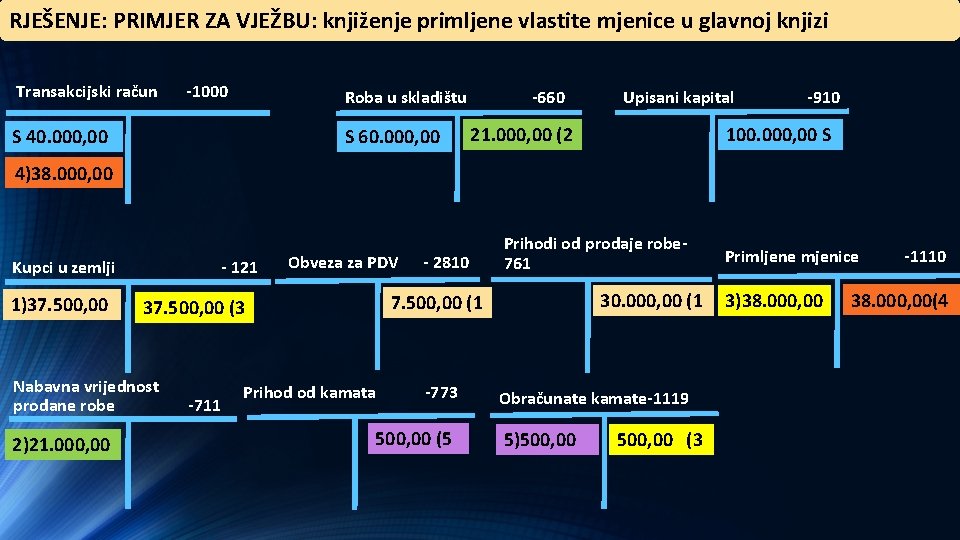 RJEŠENJE: PRIMJER ZA VJEŽBU: knjiženje primljene vlastite mjenice u glavnoj knjizi

Transakcijski račun -1000

S 40.000,00

4)38.000,00

Roba u skladištu -660

S 60.000,00

21.000,00 (2

Upisani kapital -910

100.000,00 S

Kupci u zemlji - 121

1)37.500,00

37.500,00 (3

Obveza za PDV - 2810

7.500,00 (1

Prihodi od prodaje robe-761

30.000,00 (1

Primljene mjenice -1110

3)38.000,00

38.000,00(4

Nabavna vrijednost prodane robe -711

2)21.000,00

Prihod od kamata -773

500,00 (5

Obračunate kamate-1119

5)500,00

500,00 (3